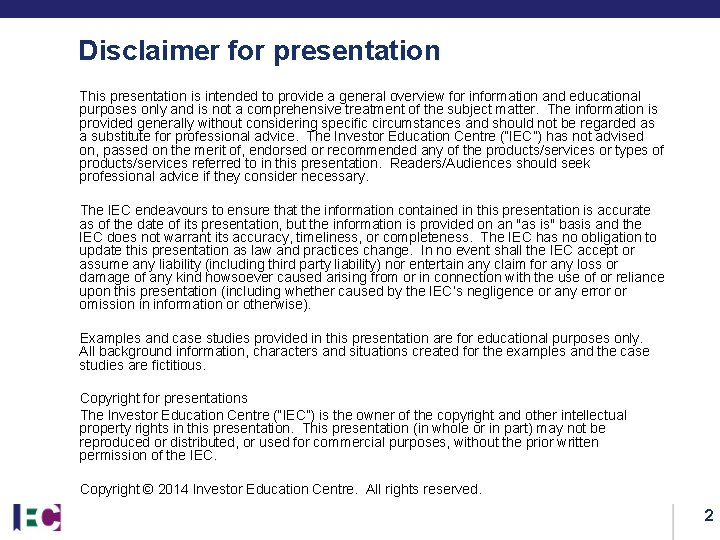 Disclaimer for presentation

This presentation is intended to provide a general overview for information and educational purposes only and is not a comprehensive treatment of the subject matter. The information is provided generally without considering specific circumstances and should not be regarded as a substitute for professional advice. The Investor Education Centre ("IEC") has not advised on, passed on the merit of, endorsed or recommended any of the products/services or types of products/services referred to in this presentation. Readers/Audiences should seek professional advice if they consider necessary.

The IEC endeavours to ensure that the information contained in this presentation is accurate as of the date of its presentation, but the information is provided on an "as is" basis and the IEC does not warrant its accuracy, timeliness, or completeness. The IEC has no obligation to update this presentation as law and practices change. In no event shall the IEC accept or assume any liability (including third party liability) nor entertain any claim for any loss or damage of any kind howsoever caused arising from or in connection with the use of or reliance upon this presentation (including whether caused by the IEC's negligence or any error or omission in information or otherwise).

Examples and case studies provided in this presentation are for educational purposes only. All background information, characters and situations created for the examples and the case studies are fictitious.

Copyright for presentations
The Investor Education Centre ("IEC") is the owner of the copyright and other intellectual property rights in this presentation. This presentation (in whole or in part) may not be reproduced or distributed, or used for commercial purposes, without the prior written permission of the IEC.

Copyright © 2014 Investor Education Centre. All rights reserved.

IEC

2